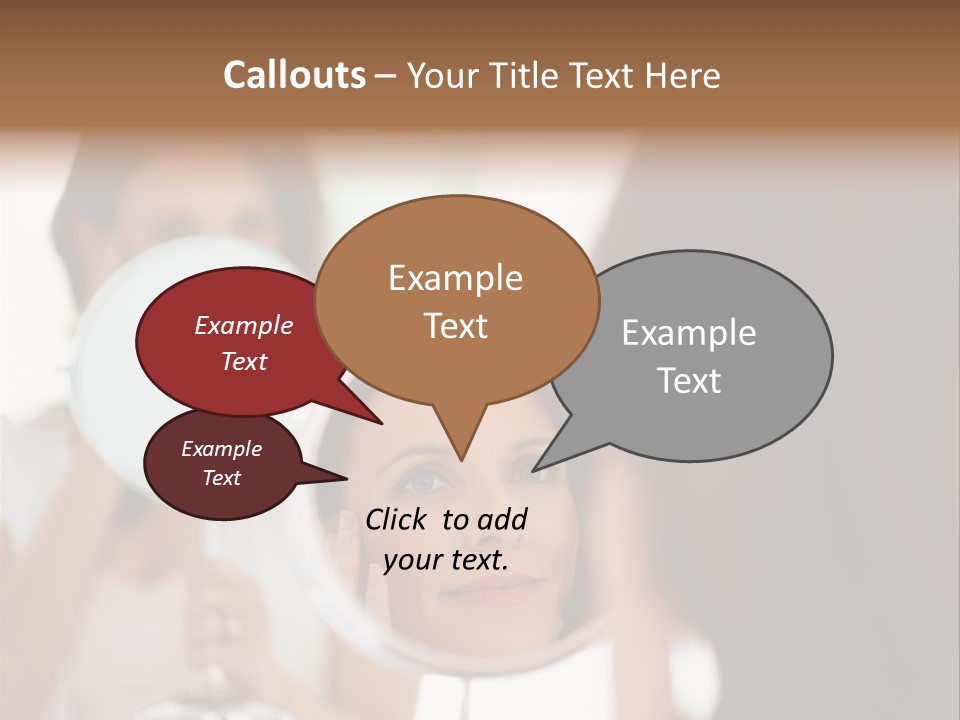 Callouts – Your Title Text Here

Example Text

Example Text

Example Text

Example Text

Click to add your text.